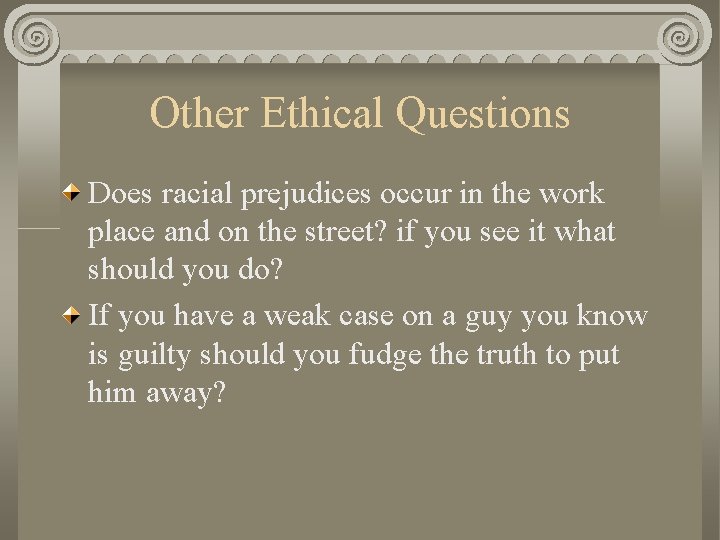 Other Ethical Questions

Does racial prejudices occur in the work place and on the street? if you see it what should you do?

If you have a weak case on a guy you know is guilty should you fudge the truth to put him away?